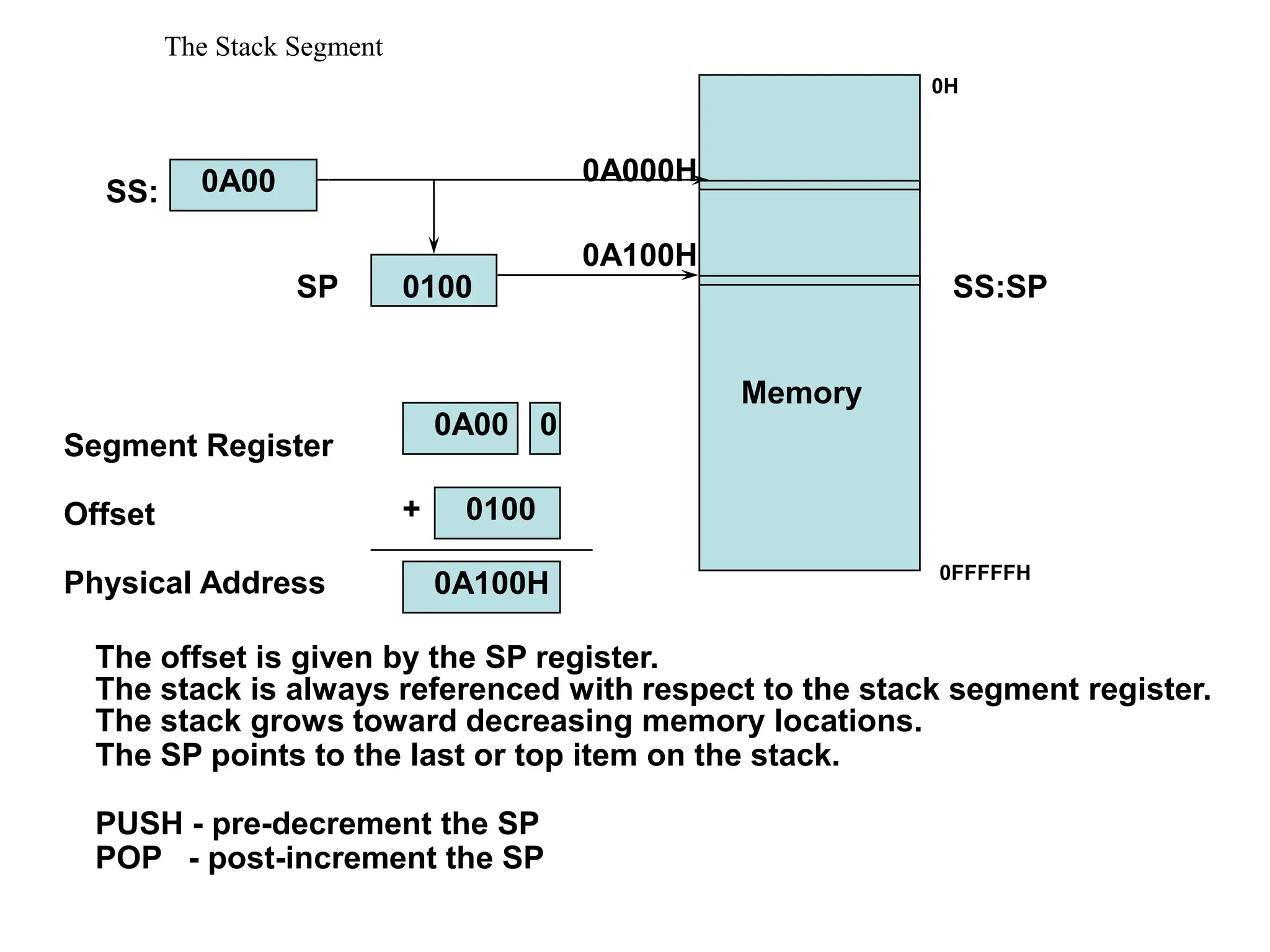 The Stack Segment

0H

SS: 0A00

0A000H

SP 0100

0A100H

SS:SP

Memory

Segment Register 0A00 0

Offset + 0100

Physical Address 0A100H

0FFFFFH

The offset is given by the SP register.
The stack is always referenced with respect to the stack segment register.
The stack grows toward decreasing memory locations.
The SP points to the last or top item on the stack.

PUSH - pre-decrement the SP
POP - post-increment the SP